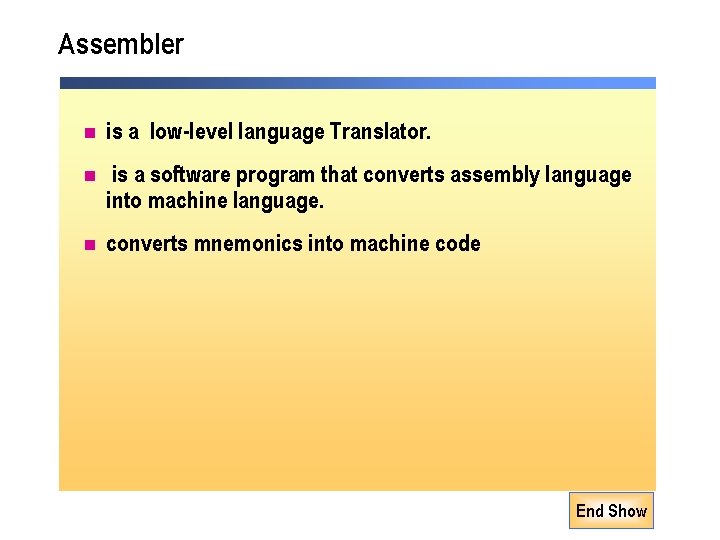 Assembler

- is a low-level language Translator.
- is a software program that converts assembly language into machine language.
- converts mnemonics into machine code

End Show